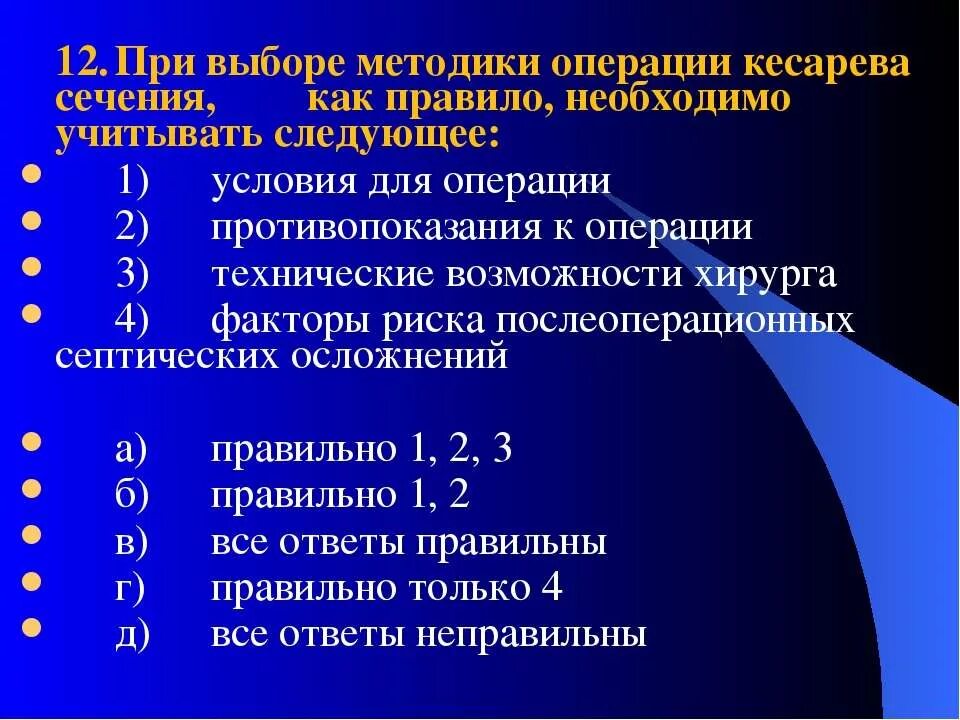 12. При выборе методики операции кесарева сечения, как правило, необходимо учитывать следующее:

1) условия для операции
2) противопоказания к операции
3) технические возможности хирурга
4) факторы риска послеоперационных септических осложнений

а) правильно 1, 2, 3
б) правильно 1, 2
в) все ответы правильны
г) правильно только 4
д) все ответы неправильны